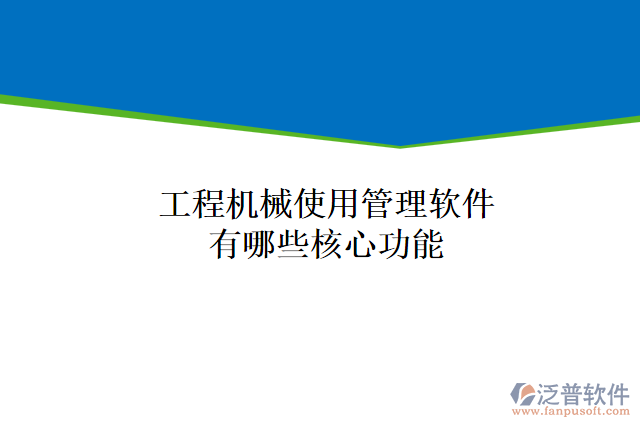 工程机械使用管理软件有哪些核心功能

泛普软件
www.fanpusoft.com